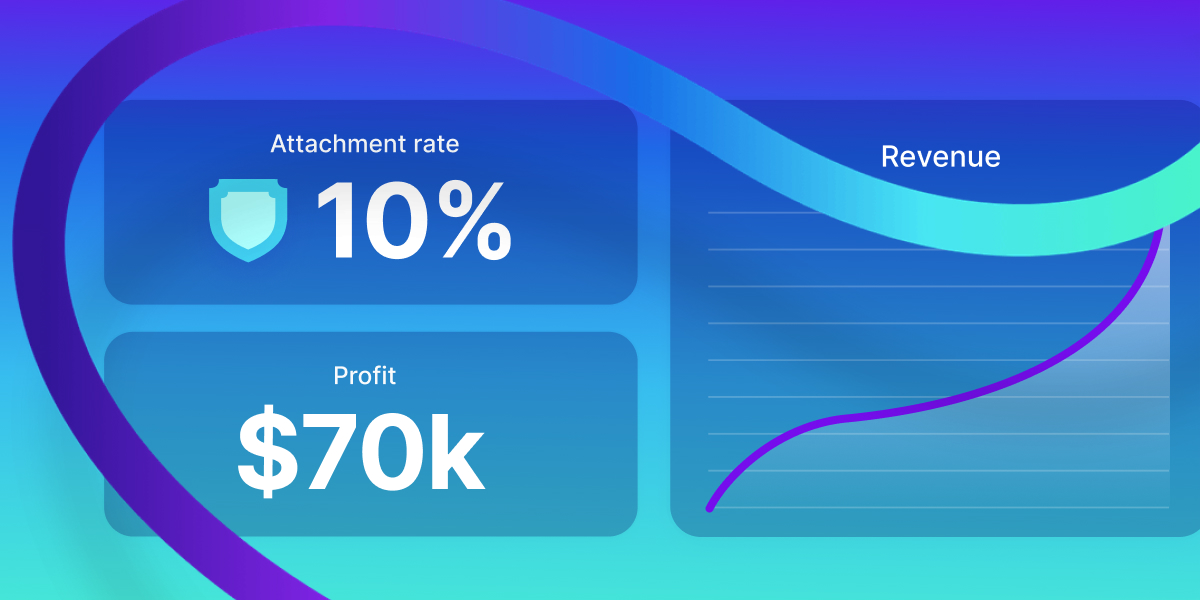 Attachment rate
10%

Profit
$70k

Revenue